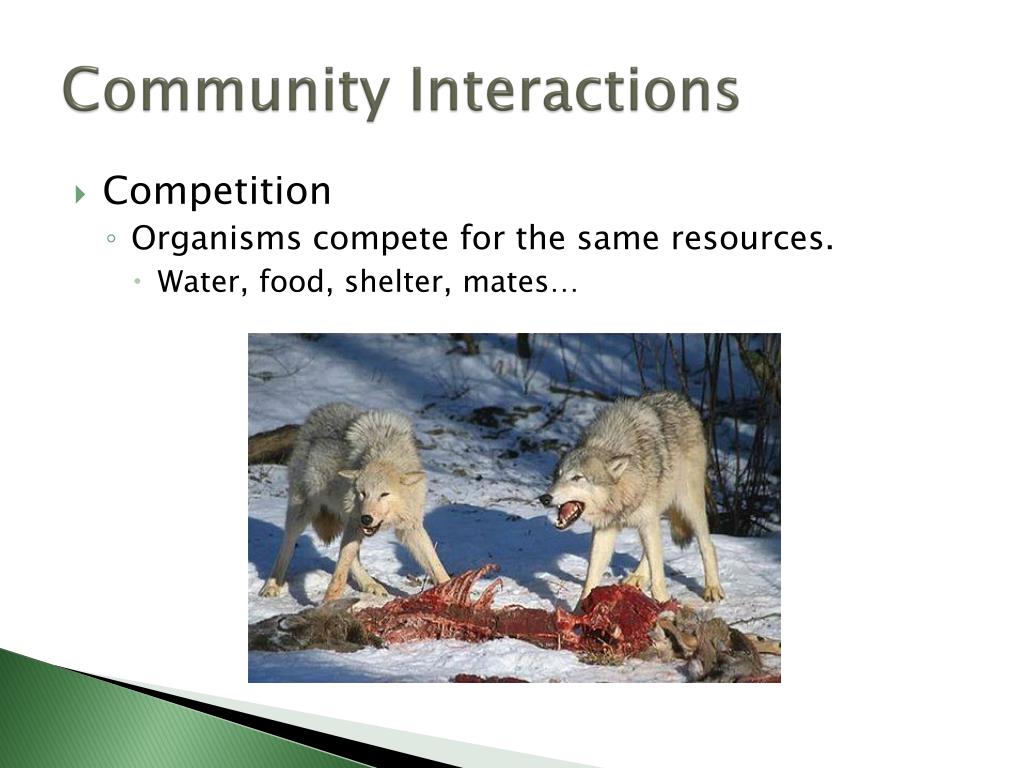 Community Interactions

Competition

Organisms compete for the same resources.

Water, food, shelter, mates…